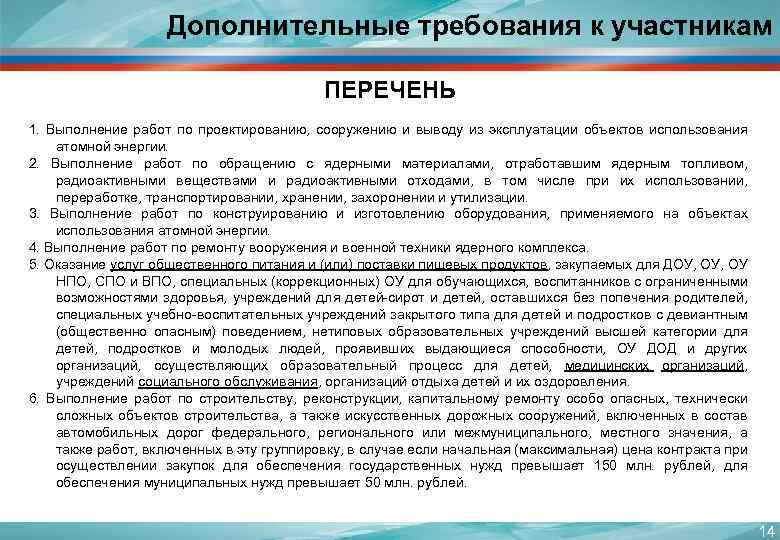 Дополнительные требования к участникам

ПЕРЕЧЕНЬ

1. Выполнение работ по проектированию, сооружению и выводу из эксплуатации объектов использования атомной энергии.

2. Выполнение работ по обращению с ядерными материалами, отработавшим ядерным топливом, радиоактивными веществами и радиоактивными отходами, в том числе при их использовании, переработке, транспортировании, хранении, захоронении и утилизации.

3. Выполнение работ по конструированию и изготовлению оборудования, применяемого на объектах использования атомной энергии.

4. Выполнение работ по ремонту вооружения и военной техники ядерного комплекса.

5. Оказание услуг общественного питания и (или) поставки пищевых продуктов, закупаемых для ДОУ, ОУ, ОУ НПО, СПО и ВПО, специальных (коррекционных) ОУ для обучающихся, воспитанников с ограниченными возможностями здоровья, учреждений для детей-сирот и детей, оставшихся без попечения родителей, специальных учебно-воспитательных учреждений закрытого типа для детей и подростков с девиантным (общественно опасным) поведением, нетиповых образовательных учреждений высшей категории для детей, подростков и молодых людей, проявивших выдающиеся способности, ОУ ДОД и других организаций, осуществляющих образовательный процесс для детей, медицинских организаций, учреждений социального обслуживания, организаций отдыха детей и их оздоровления.

6. Выполнение работ по строительству, реконструкции, капитальному ремонту особо опасных, технически сложных объектов строительства, а также искусственных дорожных сооружений, включенных в состав автомобильных дорог федерального, регионального или межмуниципального, местного значения, а также работ, включенных в эту группировку, в случае если начальная (максимальная) цена контракта при осуществлении закупок для обеспечения государственных нужд превышает 150 млн. рублей, для обеспечения муниципальных нужд превышает 50 млн. рублей.

14